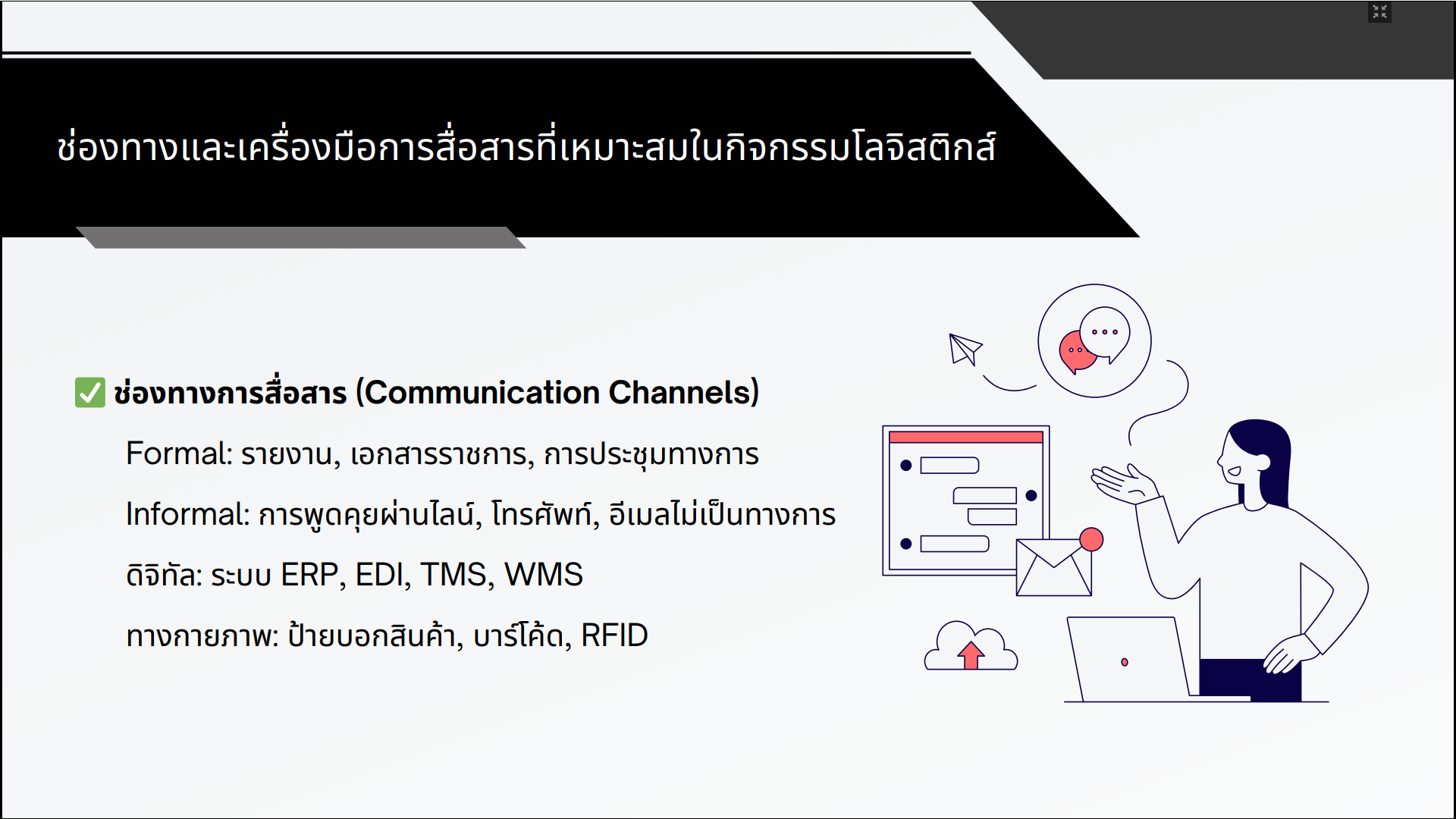 ช่องทางและเครื่องมือการสื่อสารที่เหมาะสมในกิจกรรมโลจิสติกส์

✅ ช่องทางการสื่อสาร (Communication Channels)

Formal: รายงาน, เอกสารราชการ, การประชุมทางการ

Informal: การพูดคุยผ่านไลน์, โทรศัพท์, อีเมลไม่เป็นทางการ

ดิจิทัล: ระบบ ERP, EDI, TMS, WMS

ทางกายภาพ: ป้ายบอกสินค้า, บาร์โค้ด, RFID